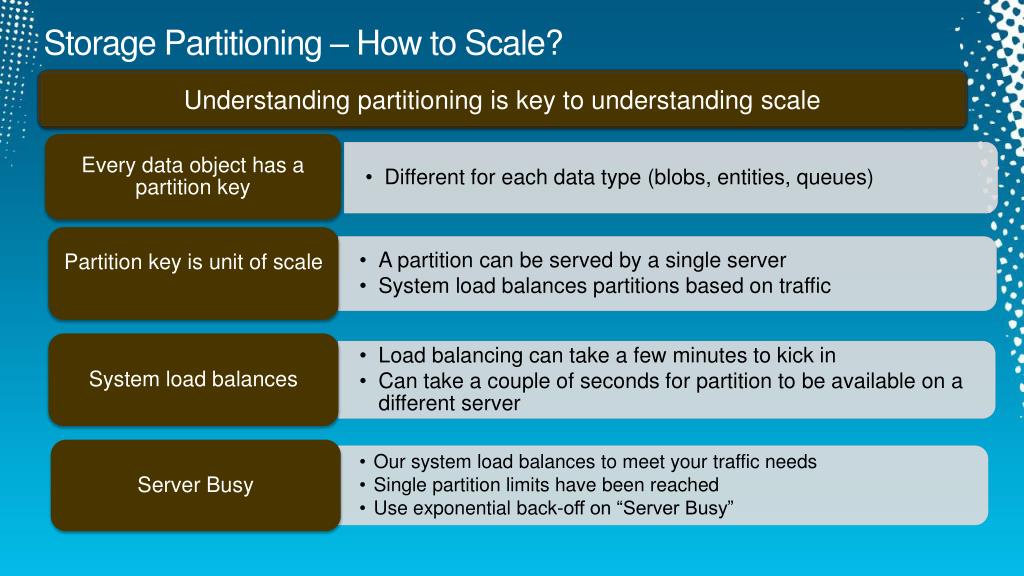 Storage Partitioning – How to Scale?

Understanding partitioning is key to understanding scale

Every data object has a partition key

• Different for each data type (blobs, entities, queues)

Partition key is unit of scale

• A partition can be served by a single server
• System load balances partitions based on traffic

System load balances

• Load balancing can take a few minutes to kick in
• Can take a couple of seconds for partition to be available on a different server

Server Busy

• Our system load balances to meet your traffic needs
• Single partition limits have been reached
• Use exponential back-off on “Server Busy”